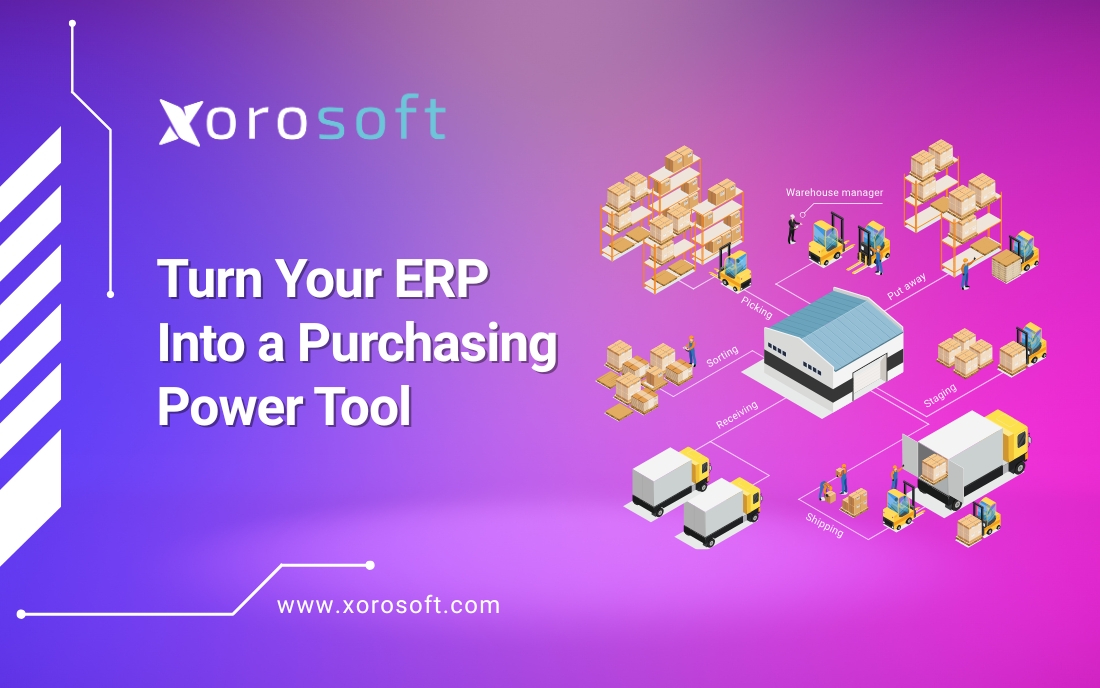 xorosoft

Turn Your ERP Into a Purchasing Power Tool

Warehouse manager

Picking

Put away

Sorting

Staging

Receiving

Shipping

www.xorosoft.com